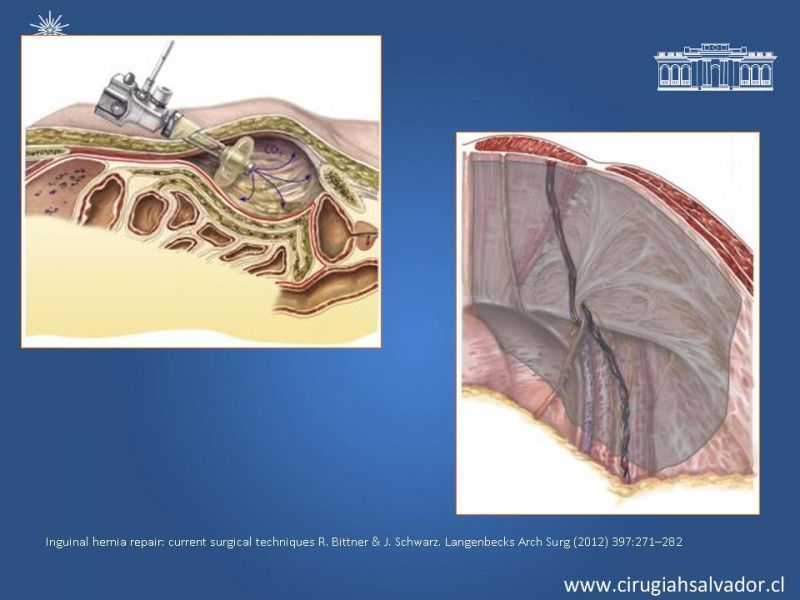 $CO_2$

Inguinal hernia repair: current surgical techniques R. Bittner & J. Schwarz. Langenbecks Arch Surg (2012) 397:271–282

www.cirugiahsalvador.cl